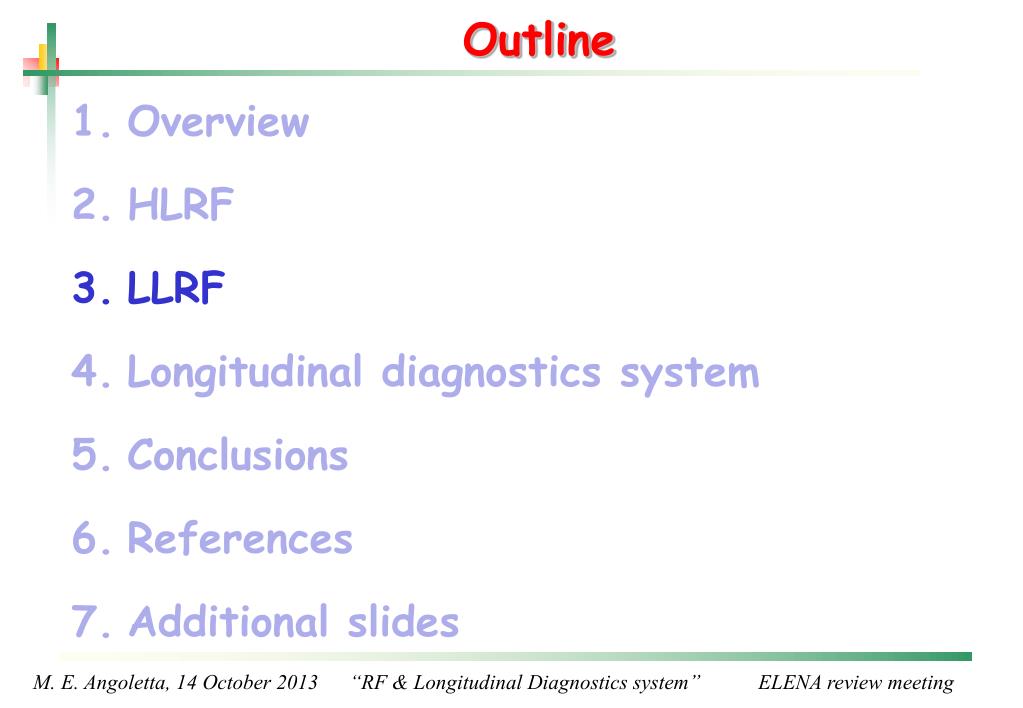 Outline

1. Overview

2. HLRF

3. LLRF

4. Longitudinal diagnostics system

5. Conclusions

6. References

7. Additional slides

M. E. Angoletta, 14 October 2013 "RF & Longitudinal Diagnostics system" ELENA review meeting